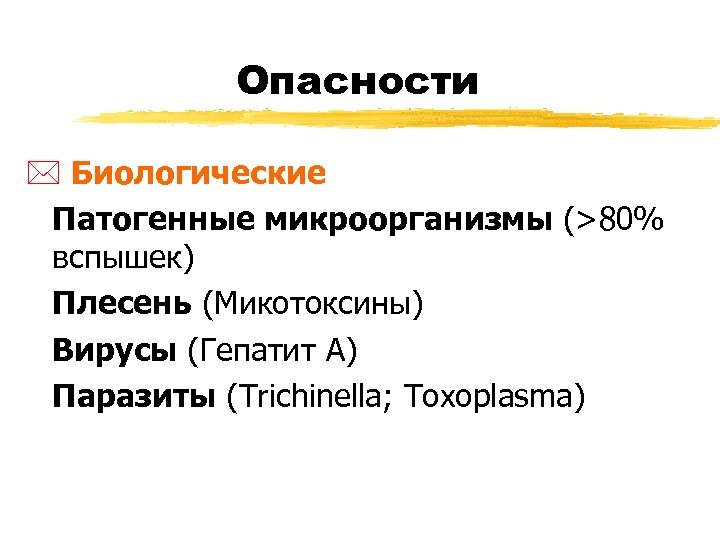 Опасности

Биологические

Патогенные микроорганизмы (>80% вспышек)

Плесень (Микотоксины)

Вирусы (Гепатит А)

Паразиты (Trichinella; Toxoplasma)